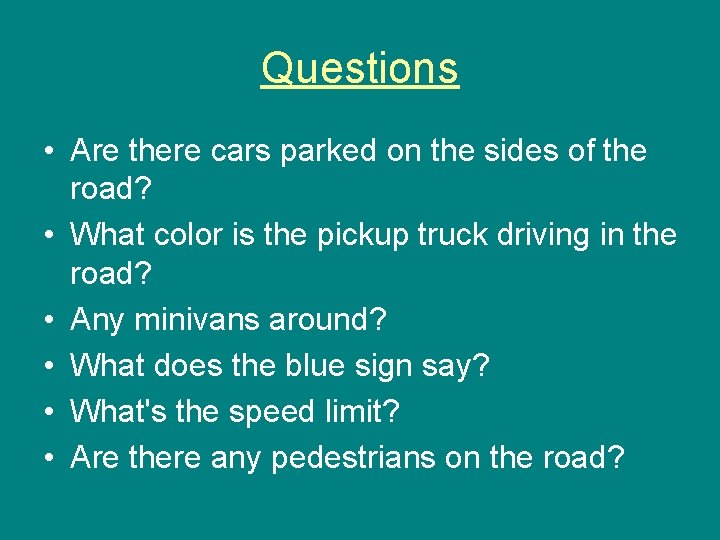 Questions

• Are there cars parked on the sides of the road?
• What color is the pickup truck driving in the road?
• Any minivans around?
• What does the blue sign say?
• What's the speed limit?
• Are there any pedestrians on the road?